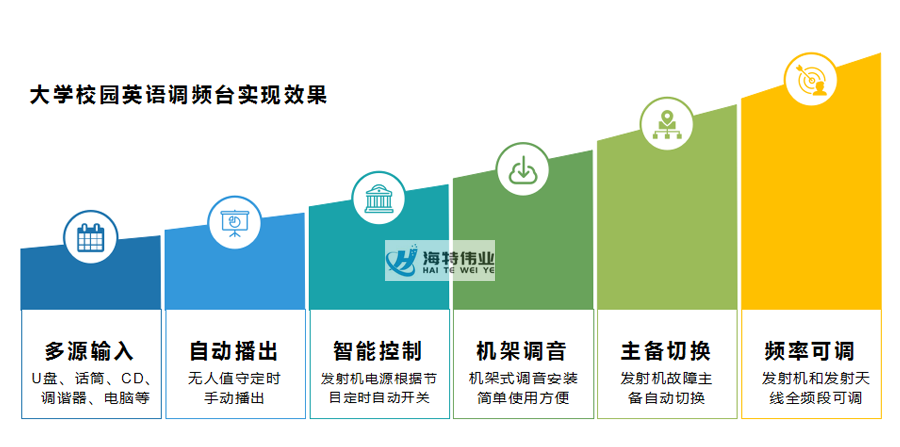 大学校园英语调频台实现效果

海特伟业
HAI TE WEI YE

多源输入
U盘、话筒、CD、调谐器、电脑等

自动播出
无人值守定时手动播出

智能控制
发射机电源根据节目定时自动开关

机架调音
机架式调音安装简单使用方便

主备切换
发射机故障主备自动切换

频率可调
发射机和发射天线全频段可调